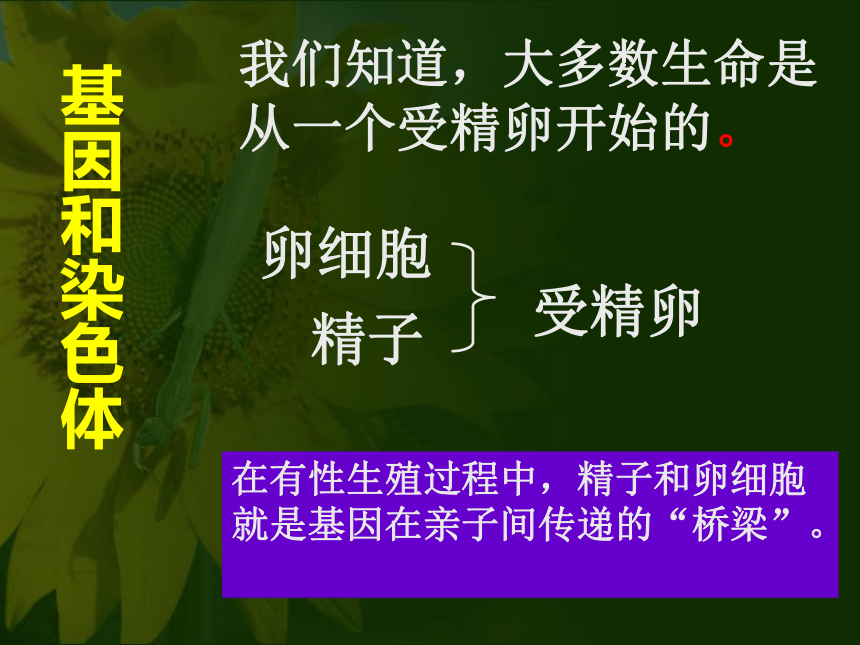 基因和染色体

我们知道，大多数生命是从一个受精卵开始的。

卵细胞
精子
受精卵

在有性生殖过程中，精子和卵细胞就是基因在亲子间传递的“桥梁”。